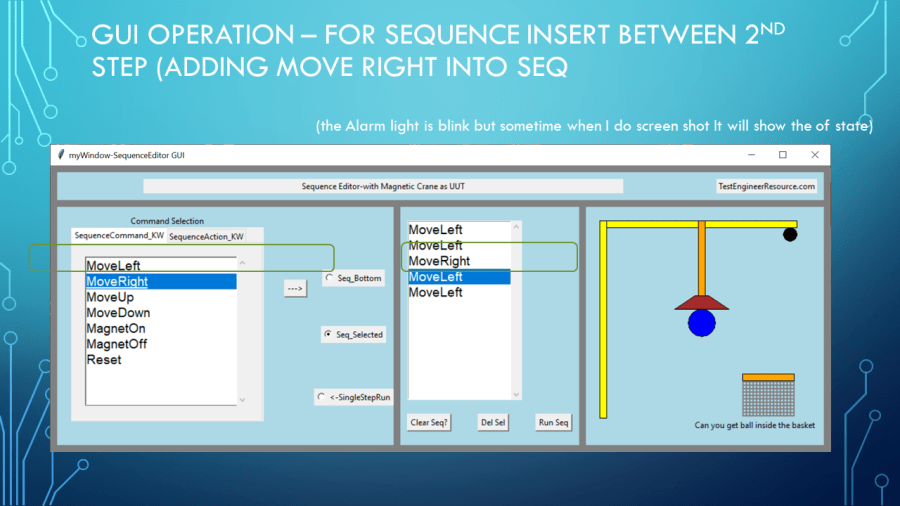 GUI OPERATION – FOR SEQUENCE INSERT BETWEEN 2$^{ND}$ STEP (ADDING MOVE RIGHT INTO SEQ

(the Alarm light is blink but sometime when I do screen shot It will show the of state)

myWindow-SequenceEditor GUI

Sequence Editor-with Magnetic Crane as UUT

TestEngineerResource.com

Command Selection

SequenceCommand_KW

SequenceAction_KW

MoveLeft
MoveRight
MoveUp
MoveDown
MagnetOn
MagnetOff
Reset

--->

Seq_Bottom

Seq_Selected

<-SingleStepRun

MoveLeft
MoveLeft
MoveRight
MoveLeft
MoveLeft

Clear Seq?

Del Sel

Run Seq

Can you get ball inside the basket